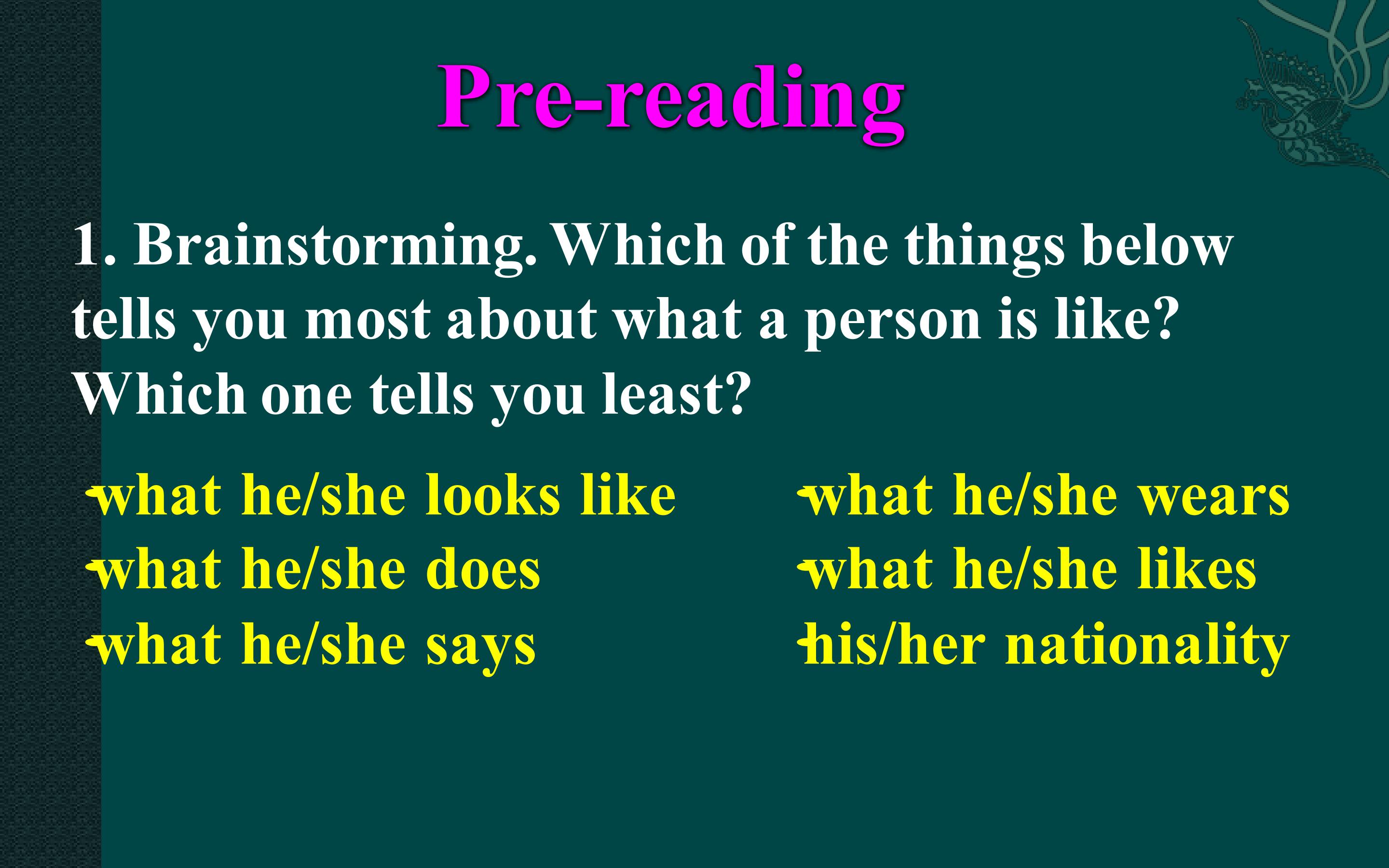 Pre-reading

1. Brainstorming. Which of the things below tells you most about what a person is like? Which one tells you least?

- what he/she looks like
- what he/she does
- what he/she says

- what he/she wears
- what he/she likes
- his/her nationality